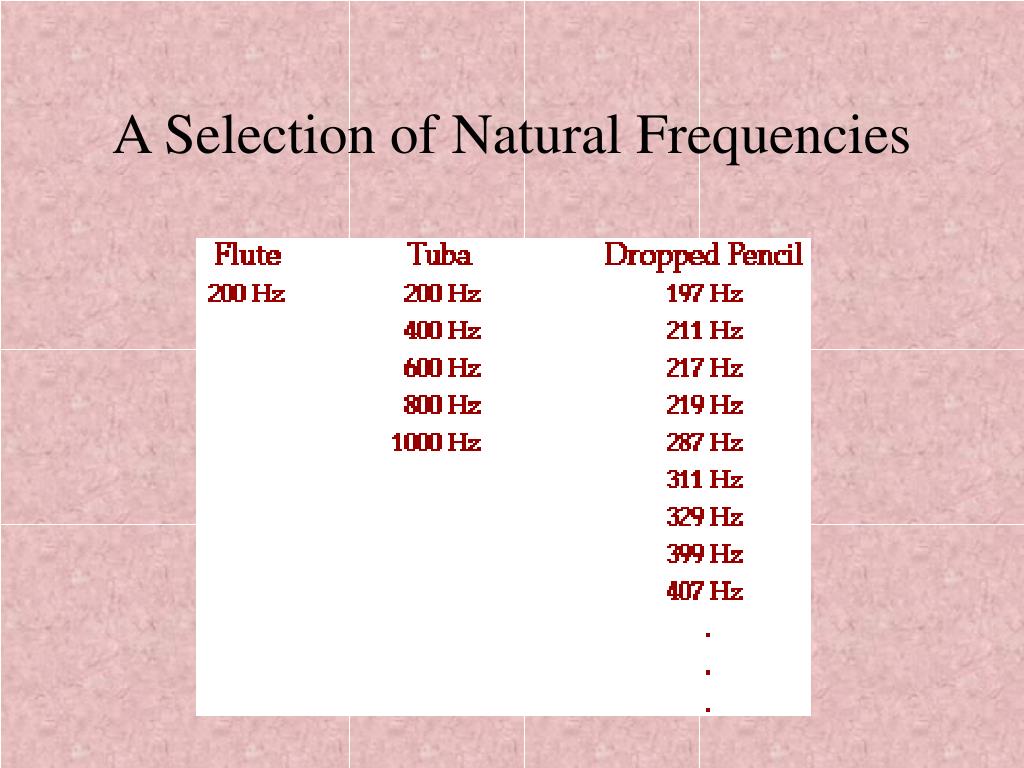 A Selection of Natural Frequencies

| Flute | Tuba | Dropped Pencil |
|---|---|---|
| 200 Hz | 200 Hz | 197 Hz |
| | 400 Hz | 211 Hz |
| | 600 Hz | 217 Hz |
| | 800 Hz | 219 Hz |
| | 1000 Hz | 287 Hz |
| | | 311 Hz |
| | | 329 Hz |
| | | 399 Hz |
| | | 407 Hz |
| | | . |
| | | . |
| | | . |